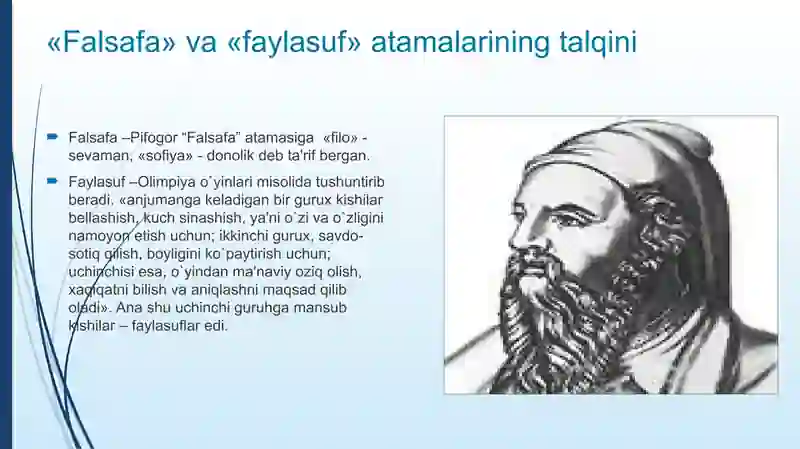 «Falsafa» va «faylasuf» atamalarining talqini

Falsafa –Pifogor "Falsafa" atamasiga «filo» - sevaman, «sofiya» - donolik deb ta'rif bergan.

Faylasuf –Olimpiya o`yinlari misolida tushuntirib beradi. «anjumanga keladigan bir gurux kishilar bellashish, kuch sinashish, ya'ni o`zi va o`zligini namoyon etish uchun; ikkinchi gurux, savdo-sotiq qilish, boyligini ko`paytirish uchun; uchinchisi esa, o`yindan ma'naviy oziq olish, xaqiqatni bilish va aniqlashni maqsad qilib oladi». Ana shu uchinchi guruhga mansub kishilar – faylasuflar edi.